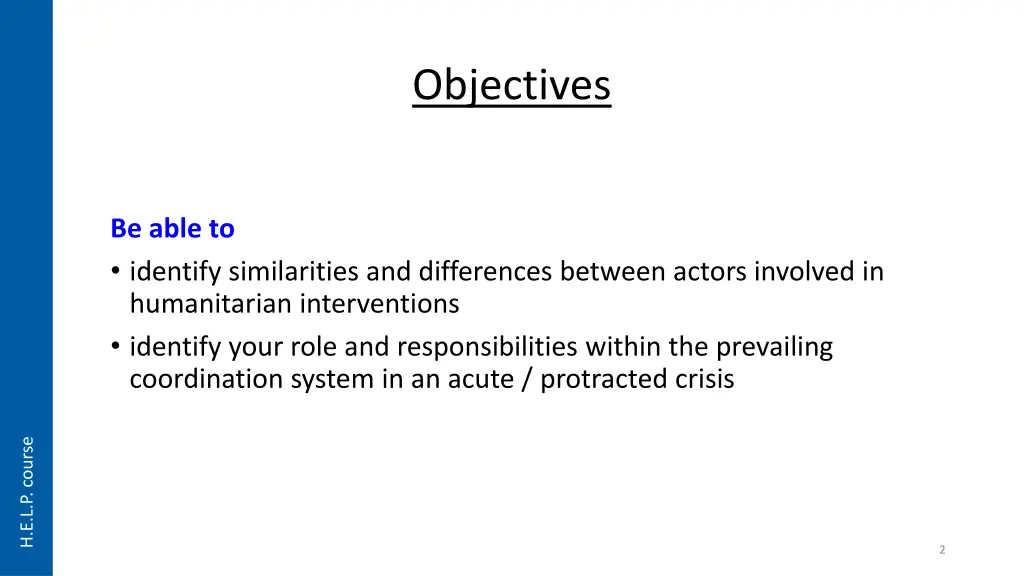 Objectives

Be able to
• identify similarities and differences between actors involved in humanitarian interventions
• identify your role and responsibilities within the prevailing coordination system in an acute / protracted crisis

H.E.L.P. course

2